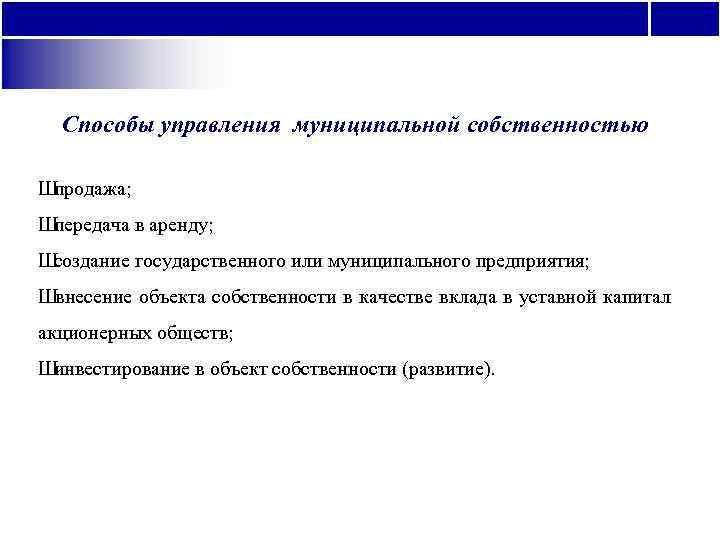 Способы управления муниципальной собственностью

Шпродажа;

Шпередача в аренду;

Шсоздание государственного или муниципального предприятия;

Швнесение объекта собственности в качестве вклада в уставной капитал акционерных обществ;

Шинвестирование в объект собственности (развитие).